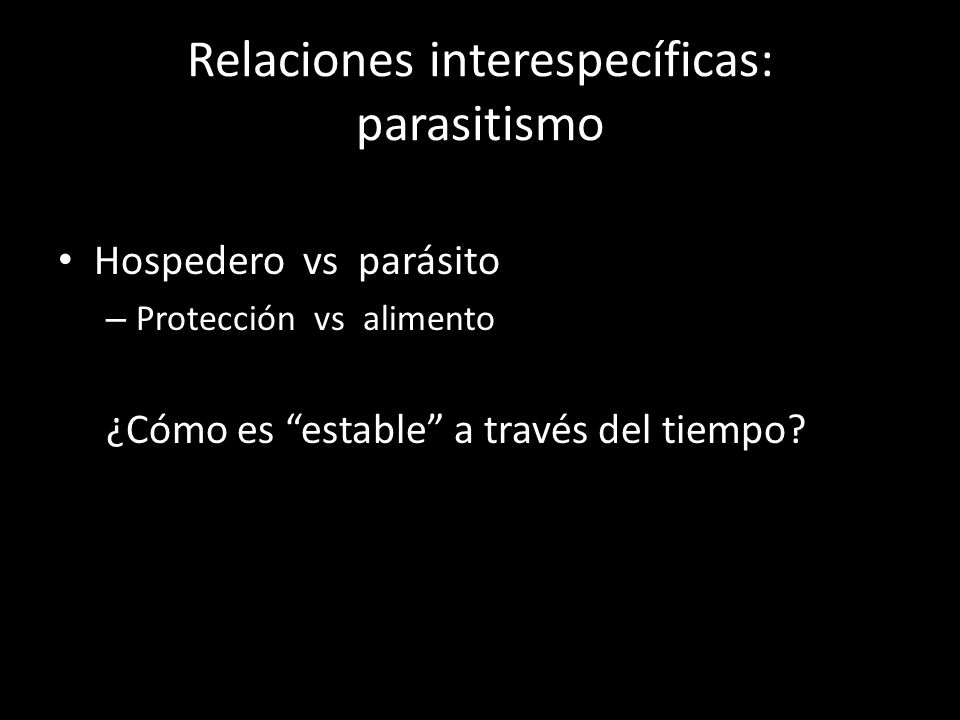 Relaciones interespecíficas: parasitismo

• Hospedero vs parásito
– Protección vs alimento

¿Cómo es “estable” a través del tiempo?